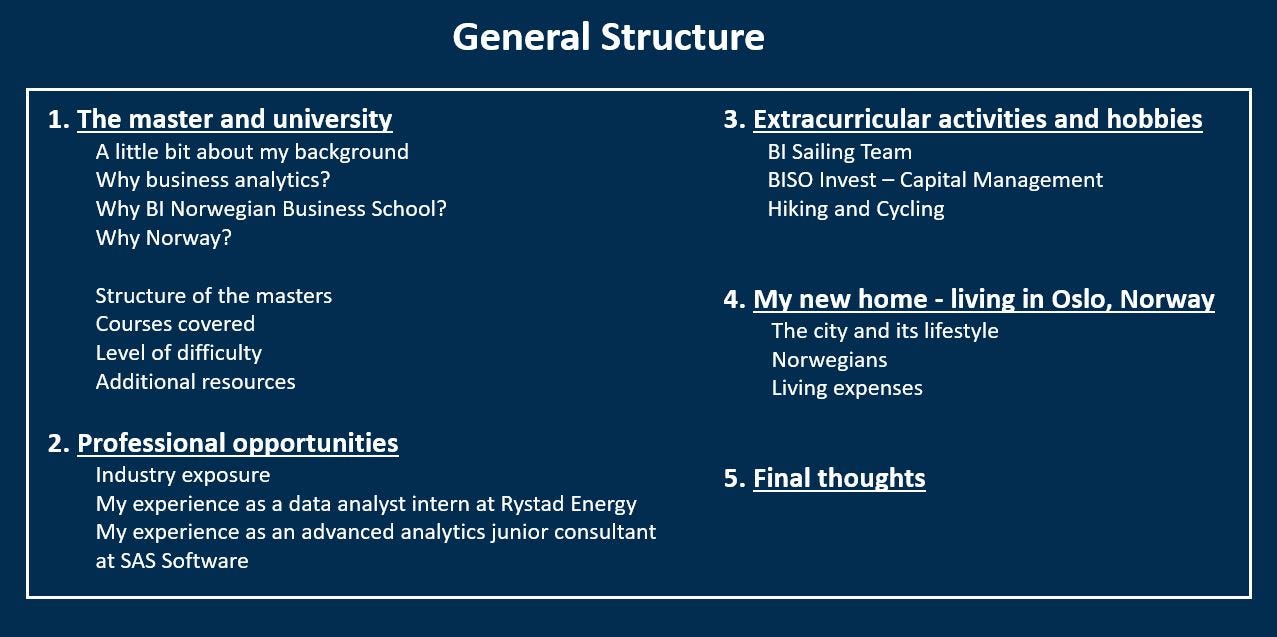 General Structure

1. The master and university
A little bit about my background
Why business analytics?
Why BI Norwegian Business School?
Why Norway?

Structure of the masters
Courses covered
Level of difficulty
Additional resources

2. Professional opportunities
Industry exposure
My experience as a data analyst intern at Rystad Energy
My experience as an advanced analytics junior consultant at SAS Software

3. Extracurricular activities and hobbies
BI Sailing Team
BISO Invest – Capital Management
Hiking and Cycling

4. My new home - living in Oslo, Norway
The city and its lifestyle
Norwegians
Living expenses

5. Final thoughts